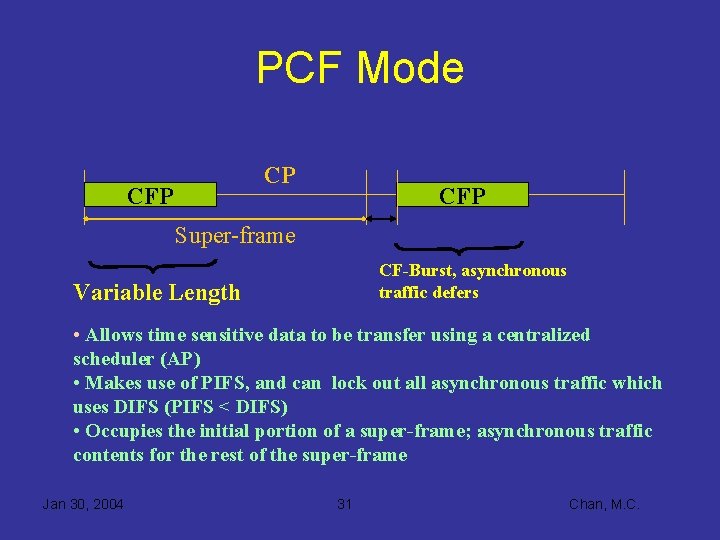 PCF Mode

CP

CFP

CFP

Super-frame

Variable Length

CF-Burst, asynchronous traffic defers

• Allows time sensitive data to be transfer using a centralized scheduler (AP)
• Makes use of PIFS, and can lock out all asynchronous traffic which uses DIFS (PIFS < DIFS)
• Occupies the initial portion of a super-frame; asynchronous traffic contents for the rest of the super-frame

Jan 30, 2004

31

Chan, M.C.